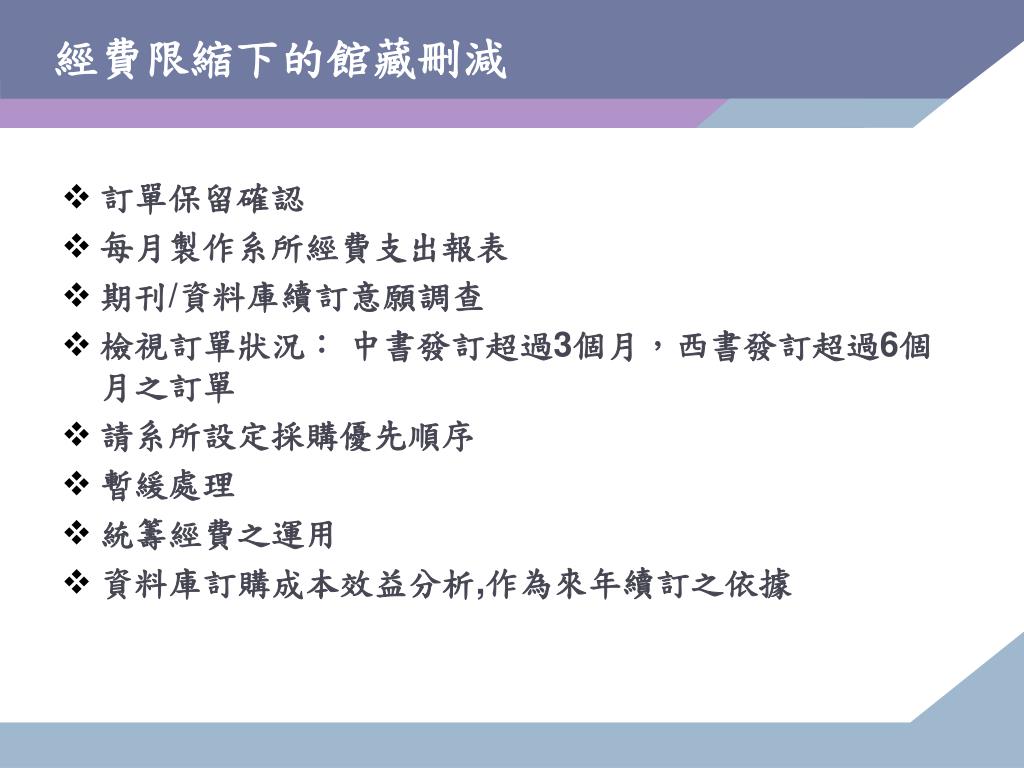 經費限縮下的館藏刪減

❖ 訂單保留確認
❖ 每月製作系所經費支出報表
❖ 期刊/資料庫續訂意願調查
❖ 檢視訂單狀況： 中書發訂超過3個月，西書發訂超過6個月之訂單
❖ 請系所設定採購優先順序
❖ 暫緩處理
❖ 統籌經費之運用
❖ 資料庫訂購成本效益分析,作為來年續訂之依據